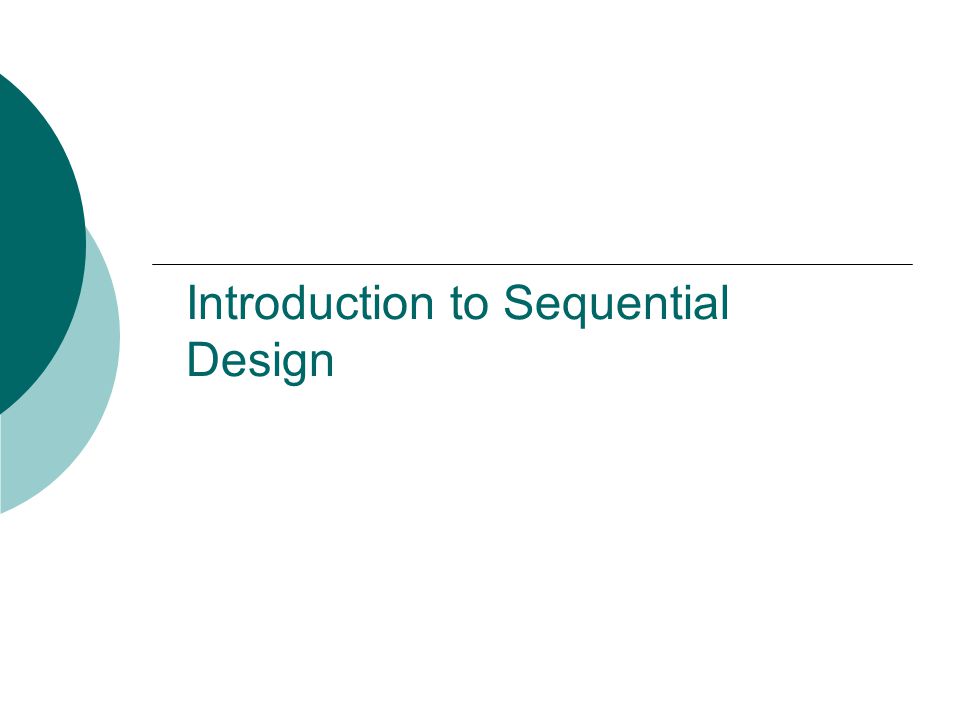 Introduction to Sequential Design